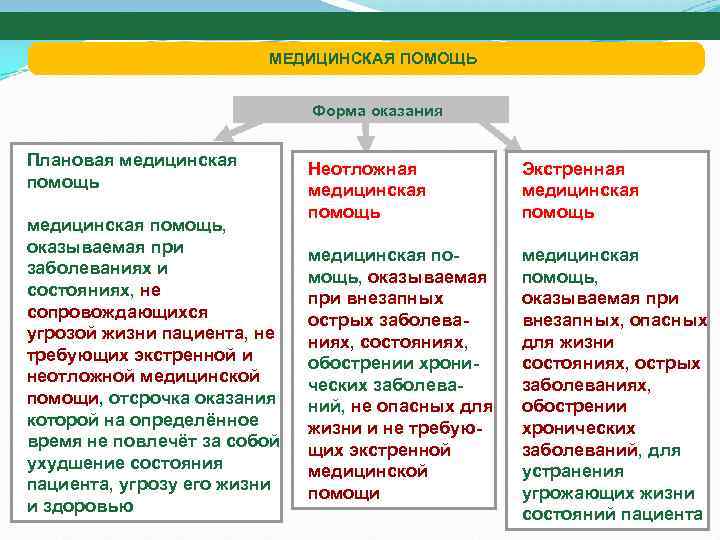 МЕДИЦИНСКАЯ ПОМОЩЬ

Форма оказания

Плановая медицинская помощь

медицинская помощь, оказываемая при заболеваниях и состояниях, не сопровождающихся угрозой жизни пациента, не требующих экстренной и неотложной медицинской помощи, отсрочка оказания которой на определённое время не повлечёт за собой ухудшение состояния пациента, угрозу его жизни и здоровью

Неотложная медицинская помощь

медицинская помощь, оказываемая при внезапных острых заболеваниях, состояниях, обострении хронических заболеваний, не опасных для жизни и не требующих экстренной медицинской помощи

Экстренная медицинская помощь

медицинская помощь, оказываемая при внезапных, опасных для жизни состояниях, острых заболеваниях, обострении хронических заболеваний, для устранения угрожающих жизни состояний пациента